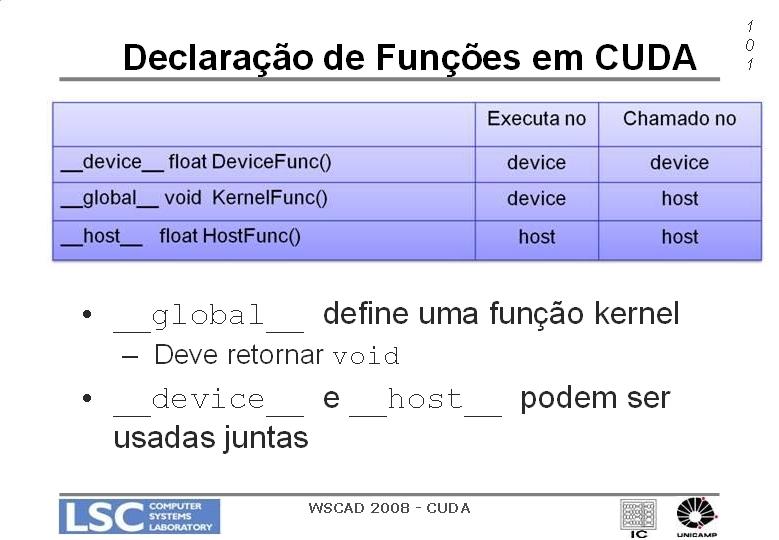 101

Declaração de Funções em CUDA

| | Executa no | Chamado no |
|---|---|---|
| \_\_device\_\_ float DeviceFunc() | device | device |
| \_\_global\_\_ void KernelFunc() | device | host |
| \_\_host\_\_ float HostFunc() | host | host |

• \_\_global\_\_ define uma função kernel
– Deve retornar void

• \_\_device\_\_ e \_\_host\_\_ podem ser usadas juntas

LSC COMPUTER SYSTEMS LABORATORY

WSCAD 2008 - CUDA

IC

UNICAMP